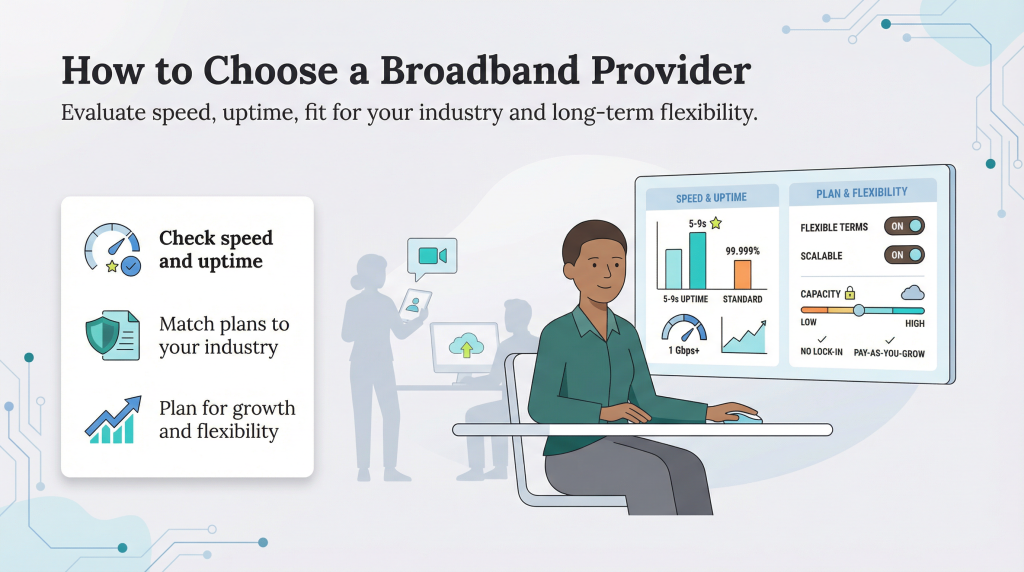 How to Choose a Broadband Provider

Evaluate speed, uptime, fit for your industry and long-term flexibility.

Check speed and uptime

Match plans to your industry

Plan for growth and flexibility

SPEED & UPTIME

5-9s

99.999%

5-9s UPTIME

STANDARD

1 Gbps+

PLAN & FLEXIBILITY

FLEXIBLE TERMS

ON

SCALABLE

ON

CAPACITY

LOW

HIGH

NO LOCK-IN

PAY-AS-YOU-GROW